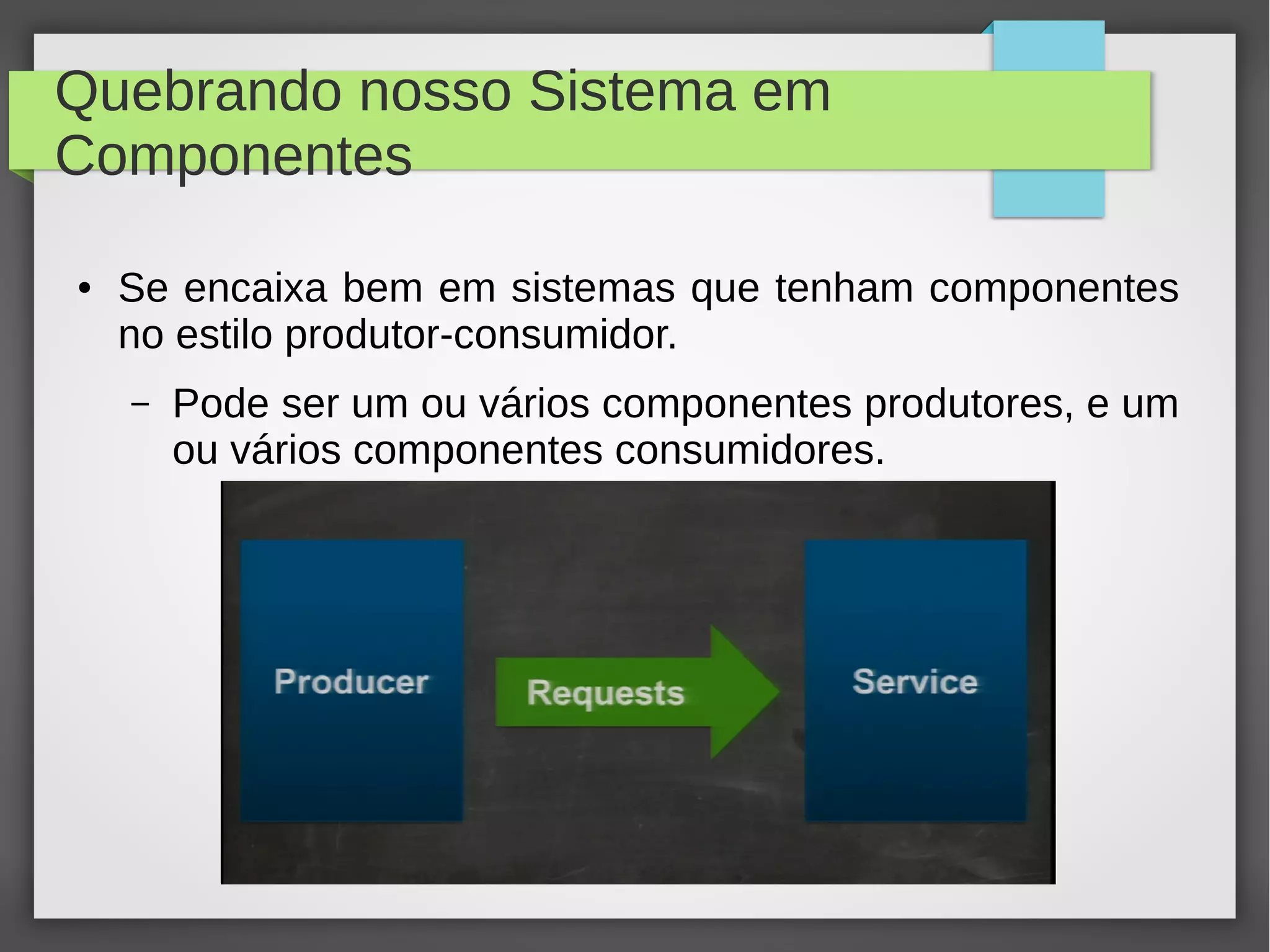 Quebrando nosso Sistema em Componentes

• Se encaixa bem em sistemas que tenham componentes no estilo produtor-consumidor.

– Pode ser um ou vários componentes produtores, e um ou vários componentes consumidores.

Producer

Requests

Service